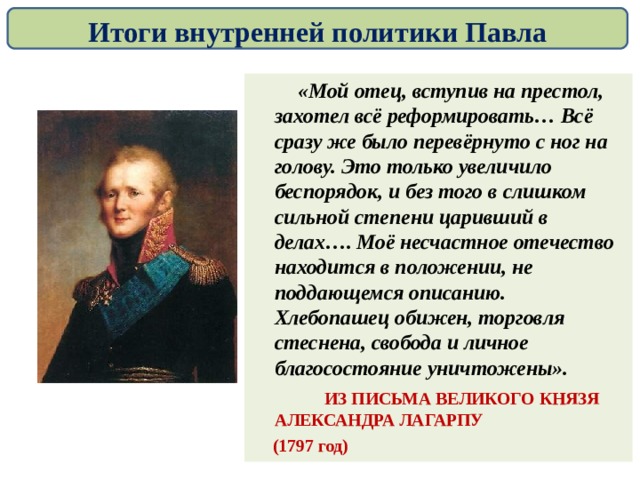 Итоги внутренней политики Павла

«Мой отец, вступив на престол, захотел всё реформировать… Всё сразу же было перевёрнуто с ног на голову. Это только увеличило беспорядок, и без того в слишком сильной степени царивший в делах…. Моё несчастное отечество находится в положении, не поддающемся описанию. Хлебопашец обижен, торговля стеснена, свобода и личное благосостояние уничтожены».

ИЗ ПИСЬМА ВЕЛИКОГО КНЯЗЯ АЛЕКСАНДРА ЛАГАРПУ

(1797 год)